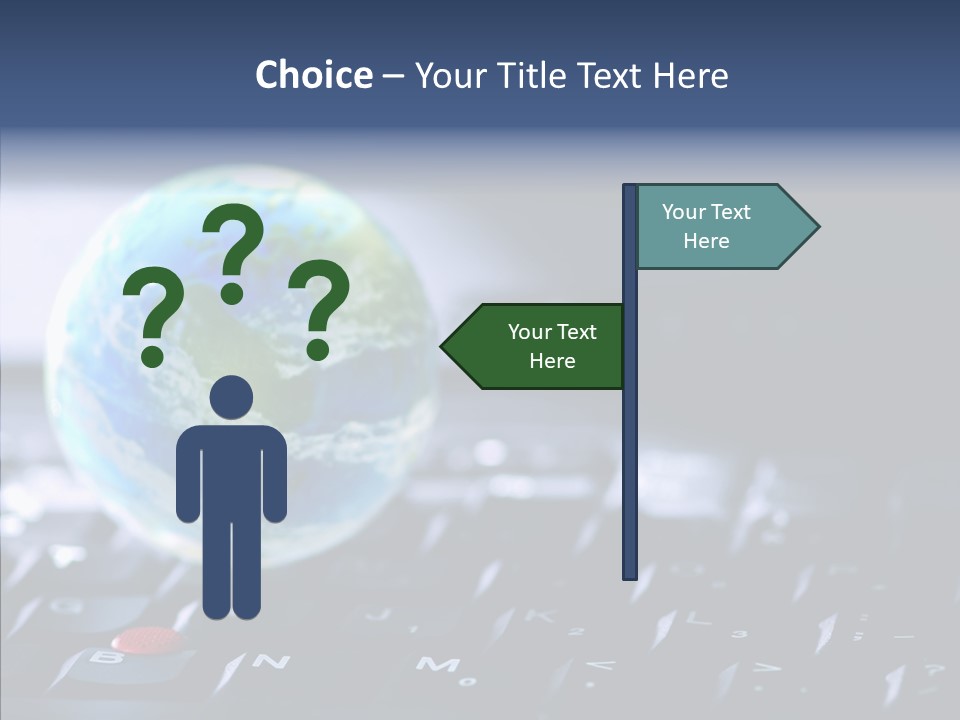 Choice – Your Title Text Here

? ? ?

Your Text Here

Your Text Here